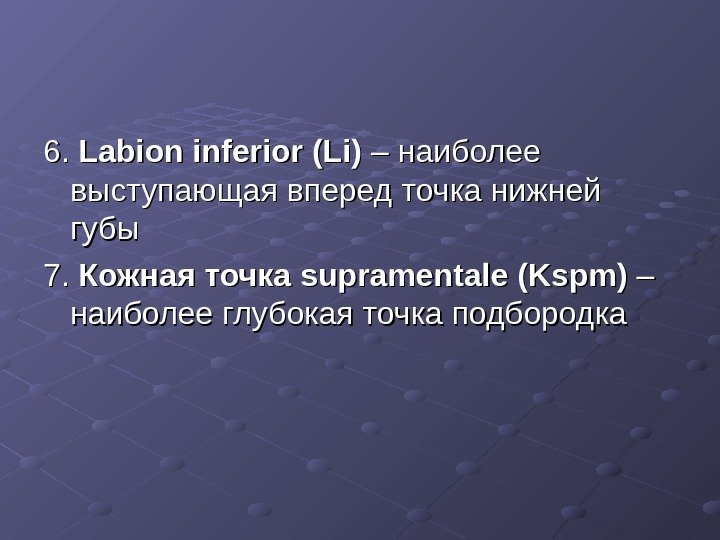 6. Labion inferior (Li) – наиболее выступающая вперед точка нижней губы

7. Кожная точка supramentale (Kspm) – наиболее глубокая точка подбородка